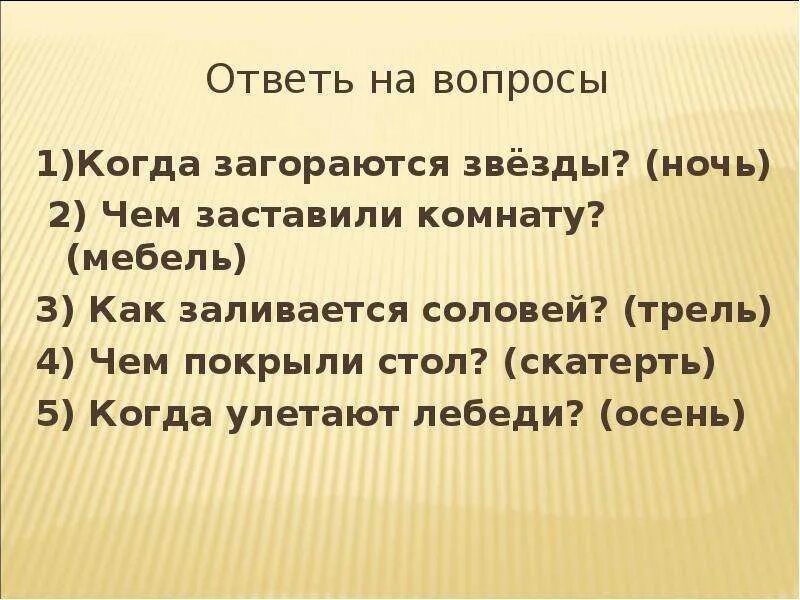 Ответь на вопросы

1)Когда загораются звёзды? (ночь)
2) Чем заставили комнату? (мебель)
3) Как заливается соловей? (трель)
4) Чем покрыли стол? (скатерть)
5) Когда улетают лебеди? (осень)